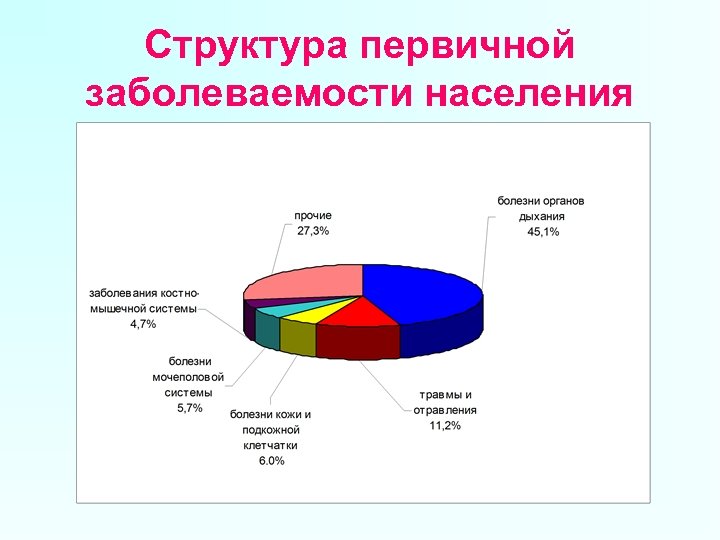 Структура первичной заболеваемости населения

прочие
27,3%

болезни органов дыхания
45,1%

заболевания костно-мышечной системы
4,7%

болезни мочеполовой системы
5,7%

болезни кожи и подкожной клетчатки
6.0%

травмы и отравления
11,2%